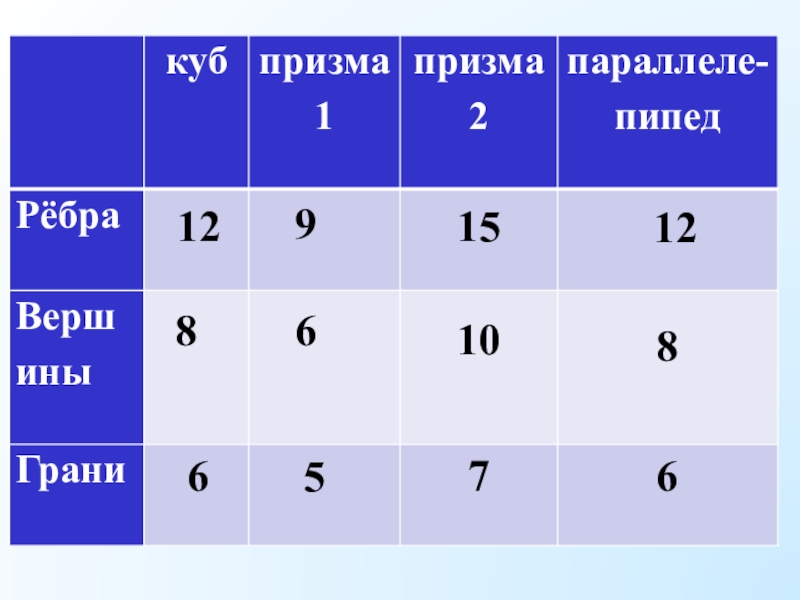 |  | куб | призма 1 | призма 2 | параллелепипед |
|---|---|---|---|---|
| Рёбра | 12 | 9 | 15 | 12 |
| Вершины | 8 | 6 | 10 | 8 |
| Грани | 6 | 5 | 7 | 6 |